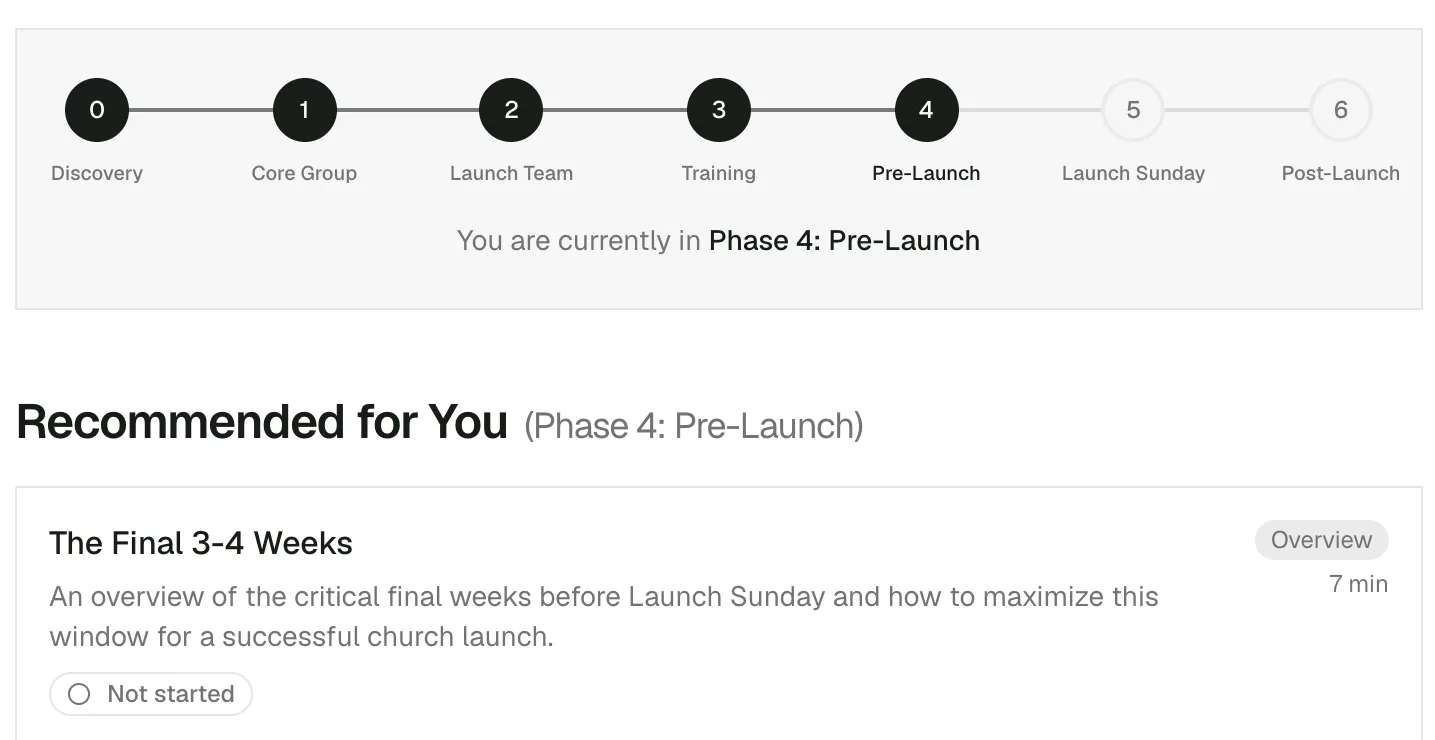 0
Discovery
1
Core Group
2
Launch Team
3
Training
4
Pre-Launch
5
Launch Sunday
6
Post-Launch

You are currently in Phase 4: Pre-Launch

Recommended for You (Phase 4: Pre-Launch)

The Final 3-4 Weeks

Overview
7 min

An overview of the critical final weeks before Launch Sunday and how to maximize this window for a successful church launch.

Not started